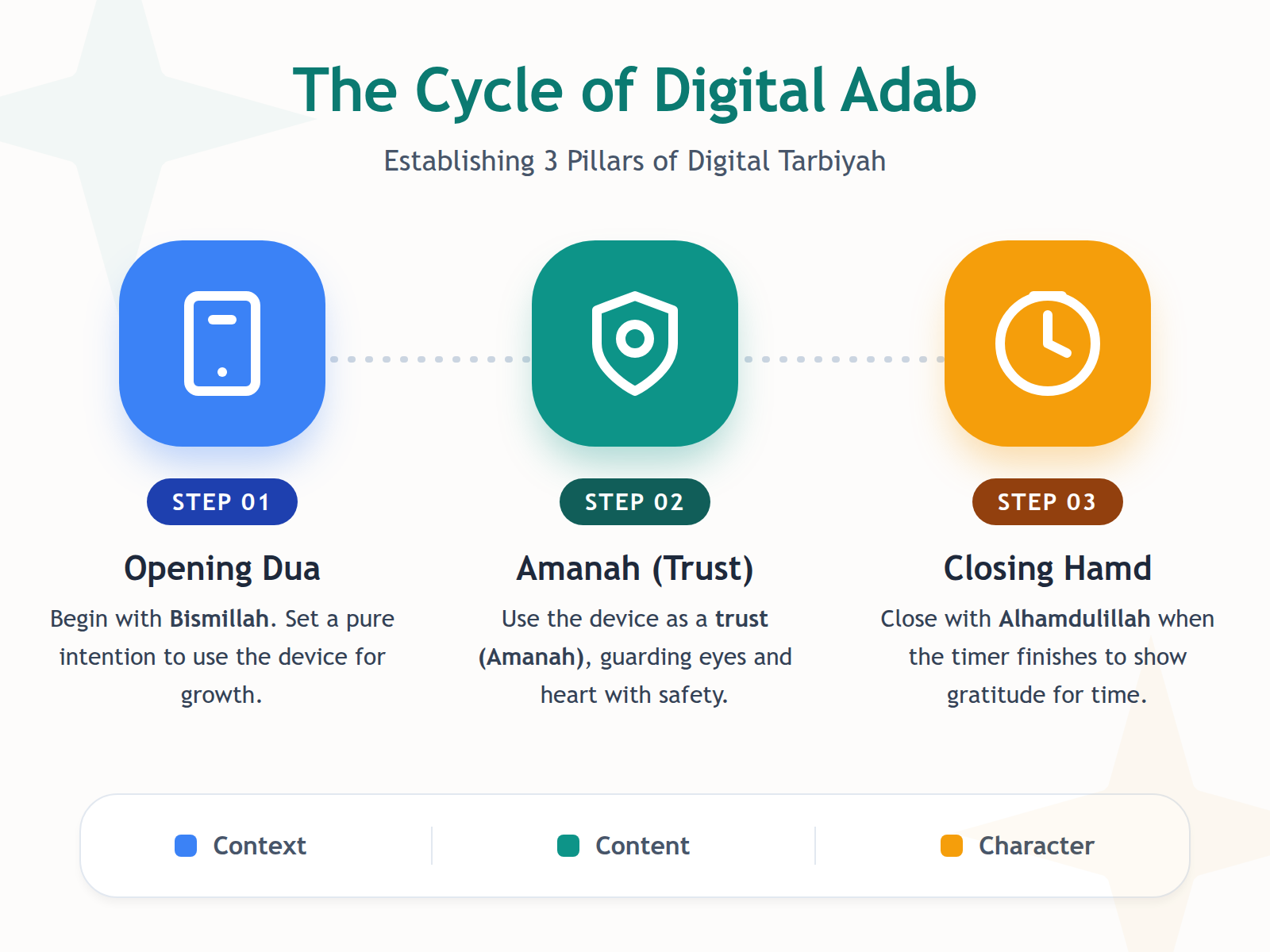 The Cycle of Digital Adab

Establishing 3 Pillars of Digital Tarbiyah

STEP 01

Opening Dua

Begin with Bismillah. Set a pure intention to use the device for growth.

STEP 02

Amanah (Trust)

Use the device as a trust (Amanah), guarding eyes and heart with safety.

STEP 03

Closing Hamd

Close with Alhamdulillah when the timer finishes to show gratitude for time.

Context

Content

Character